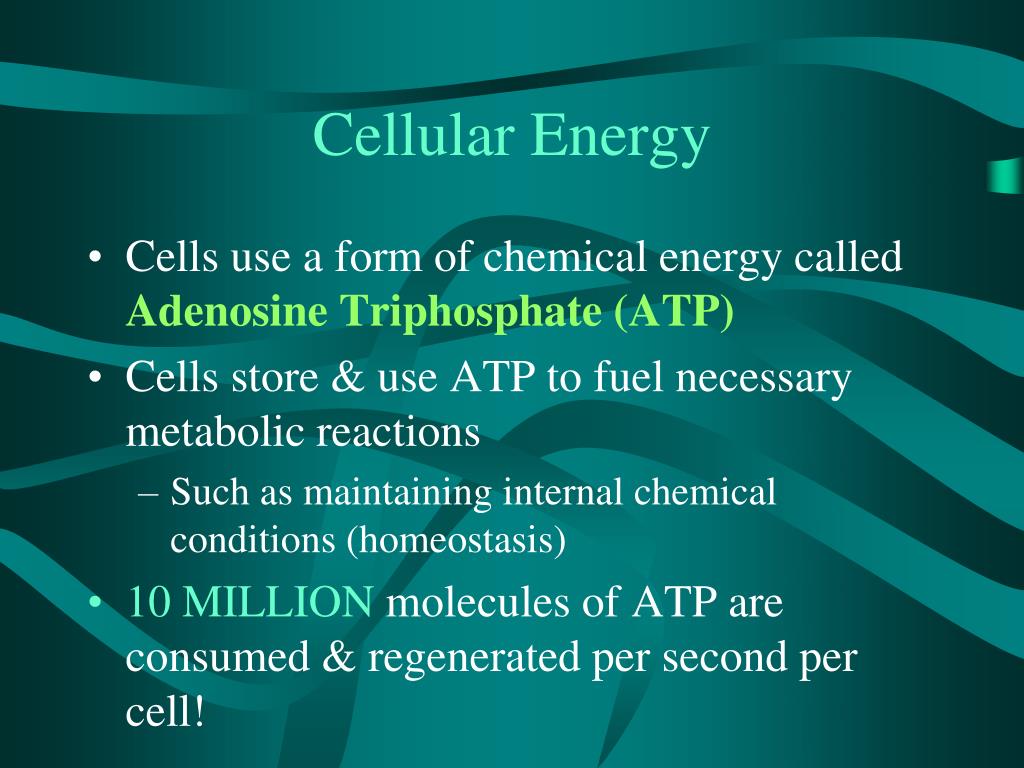 Cellular Energy

• Cells use a form of chemical energy called Adenosine Triphosphate (ATP)
• Cells store & use ATP to fuel necessary metabolic reactions
– Such as maintaining internal chemical conditions (homeostasis)
• 10 MILLION molecules of ATP are consumed & regenerated per second per cell!